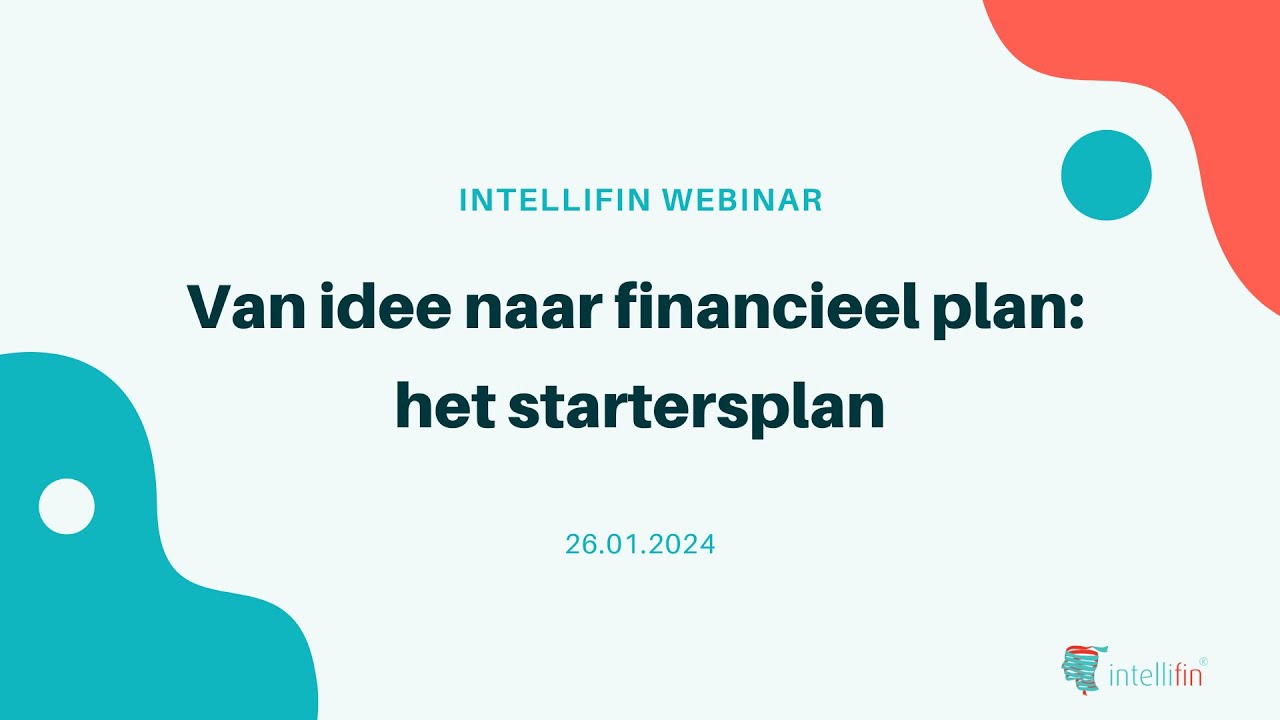 INTELLIFIN WEBINAR

Van idee naar financieel plan: het startersplan

26.01.2024

intellifin®